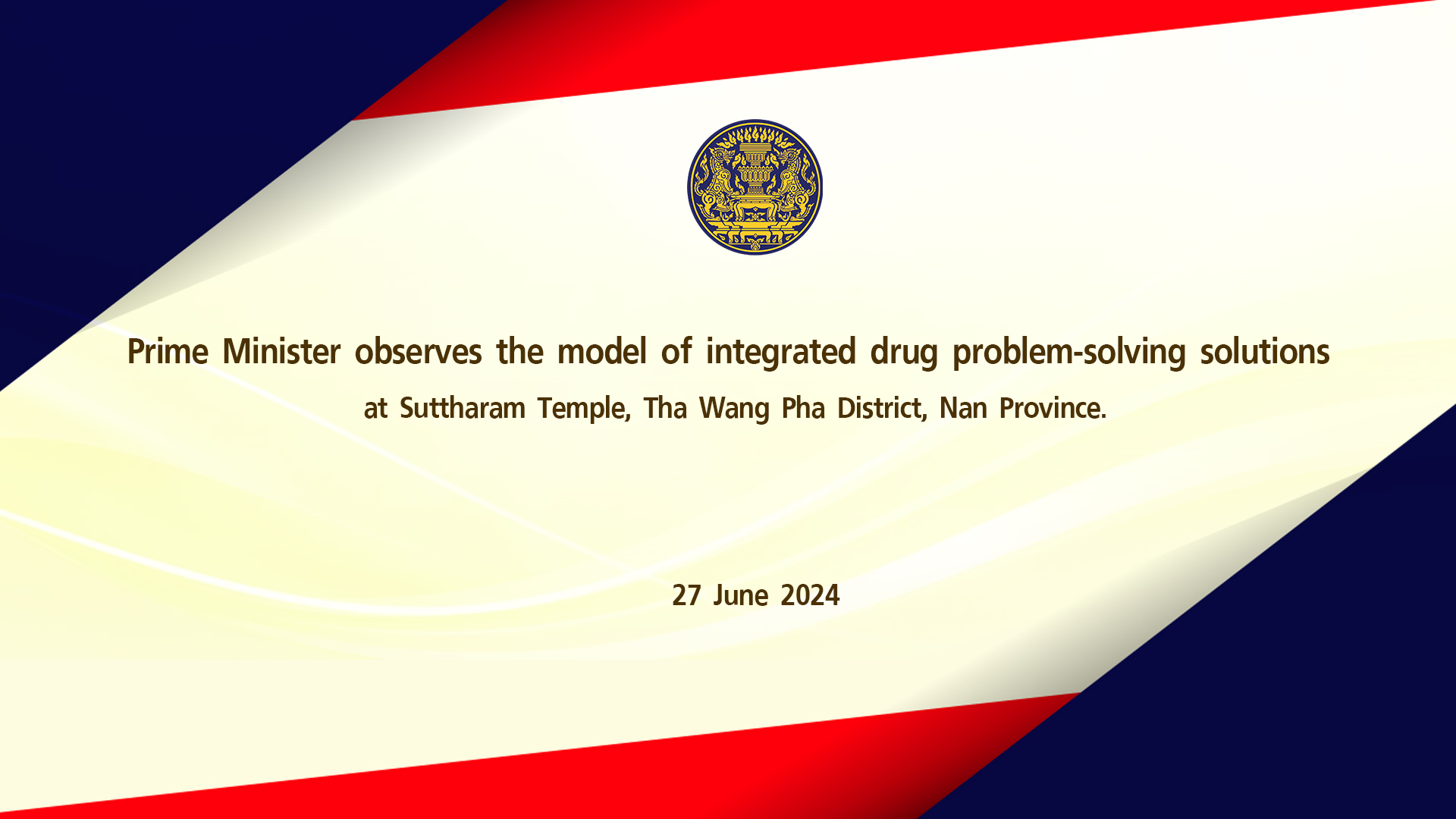 Prime Minister observes the model of integrated drug problem-solving solutions
at Suttharam Temple, Tha Wang Pha District, Nan Province.

27 June 2024